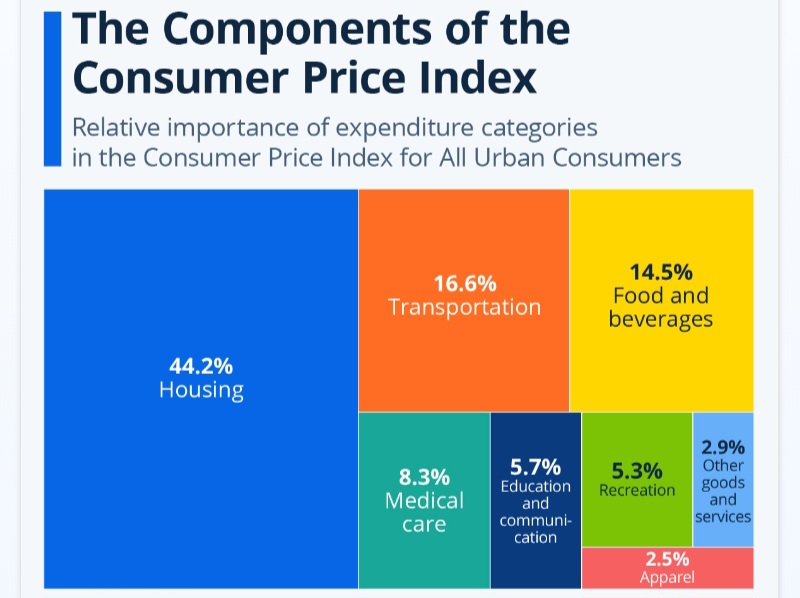 The Components of the Consumer Price Index

Relative importance of expenditure categories in the Consumer Price Index for All Urban Consumers

44.2%
Housing

16.6%
Transportation

14.5%
Food and beverages

8.3%
Medical care

5.7%
Education and communication

5.3%
Recreation

2.9%
Other goods and services

2.5%
Apparel